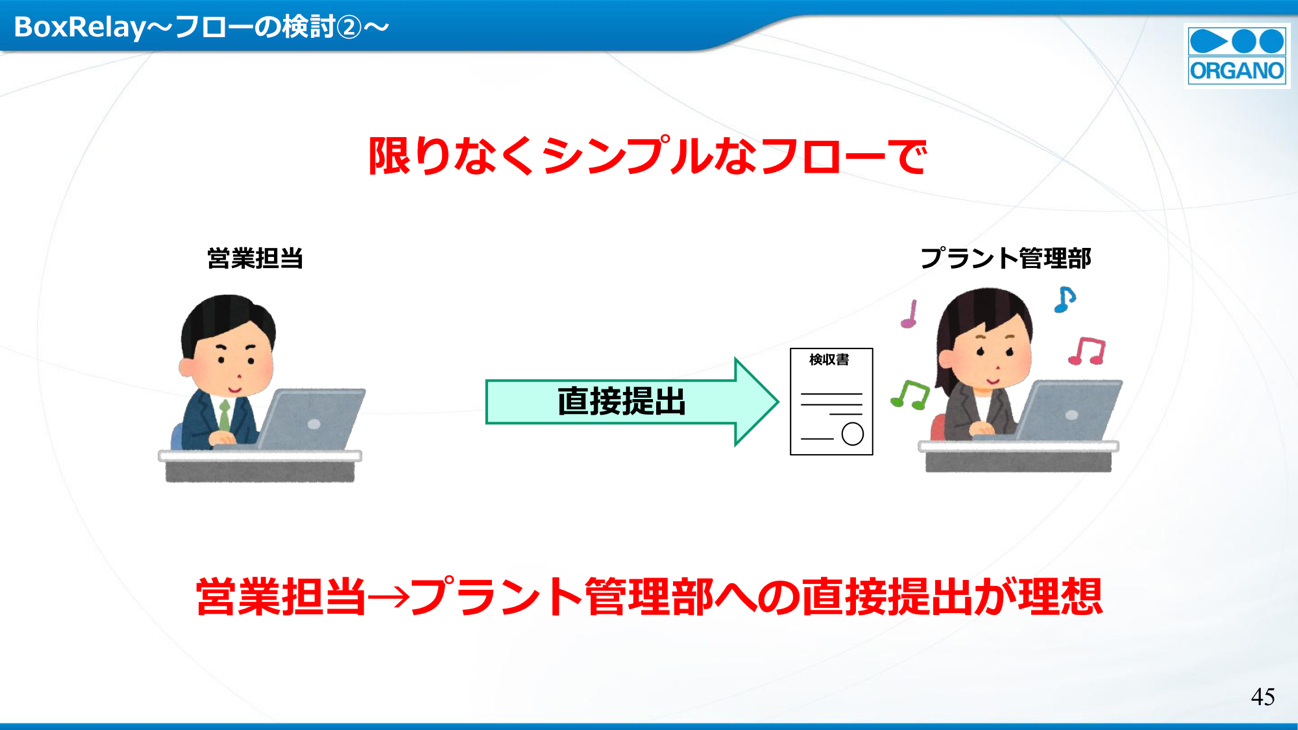 BoxRelay～フローの検討②～

ORGANO

限りなくシンプルなフローで

営業担当

プラント管理部

直接提出

検収書

営業担当→プラント管理部への直接提出が理想

45